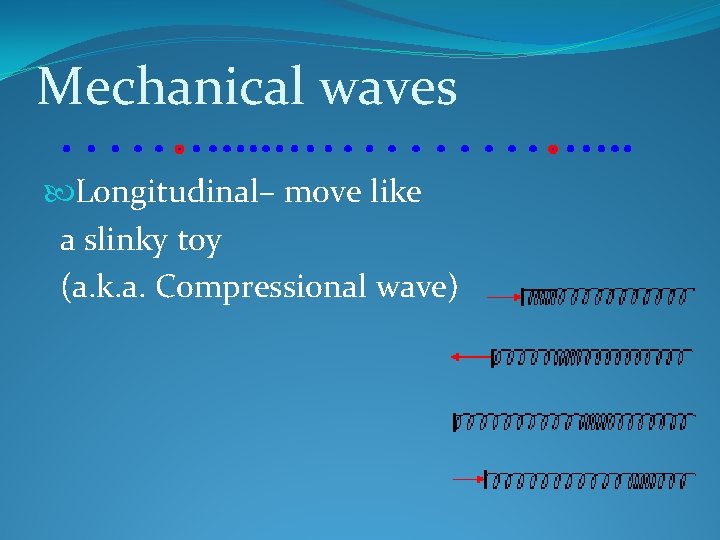 Mechanical waves

Longitudinal– move like a slinky toy (a.k.a. Compressional wave)